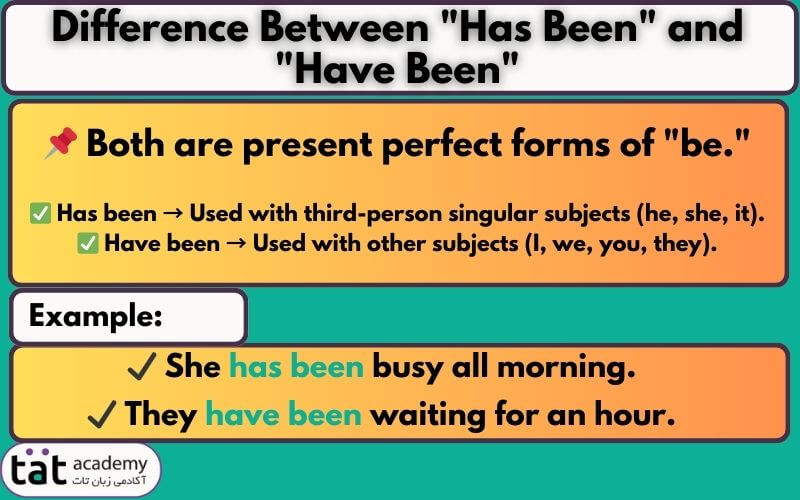 Difference Between "Has Been" and "Have Been"

📌 Both are present perfect forms of "be."

✅ Has been → Used with third-person singular subjects (he, she, it).
✅ Have been → Used with other subjects (I, we, you, they).

Example:

✓ She has been busy all morning.
✓ They have been waiting for an hour.

tat academy
آکادمی زبان تات